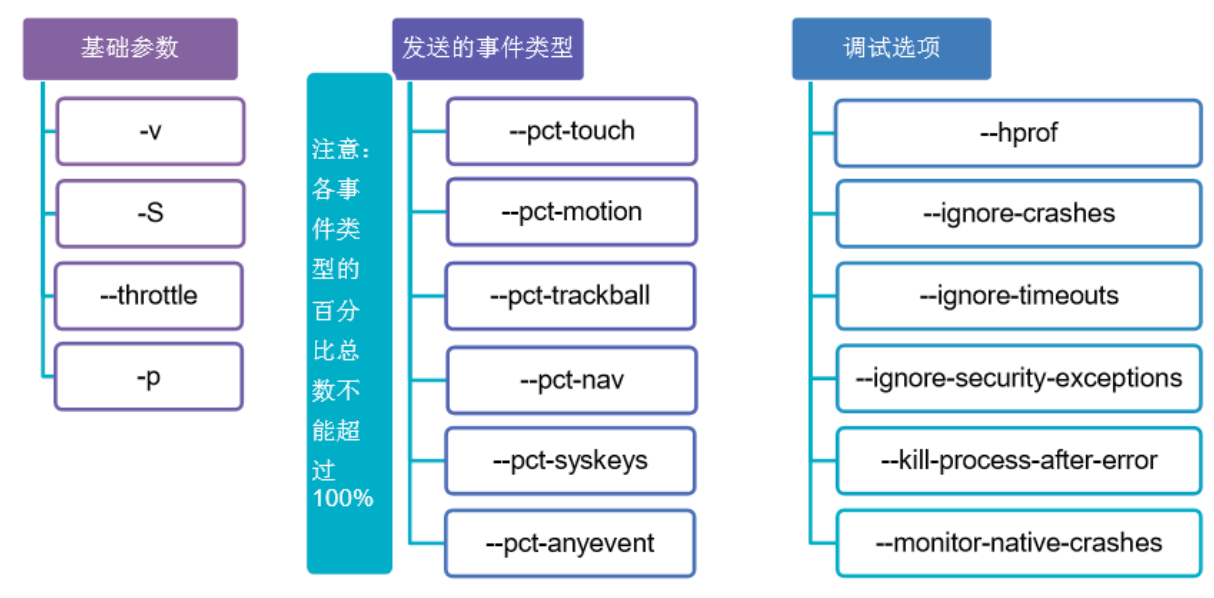 基础参数

-v

-S

--throttle

-p

注意：各事件类型的百分比总数不能超过100%

发送的事件类型

--pct-touch

--pct-motion

--pct-trackball

--pct-nav

--pct-syskeys

--pct-anyevent

调试选项

--hprof

--ignore-crashes

--ignore-timeouts

--ignore-security-exceptions

--kill-process-after-error

--monitor-native-crashes